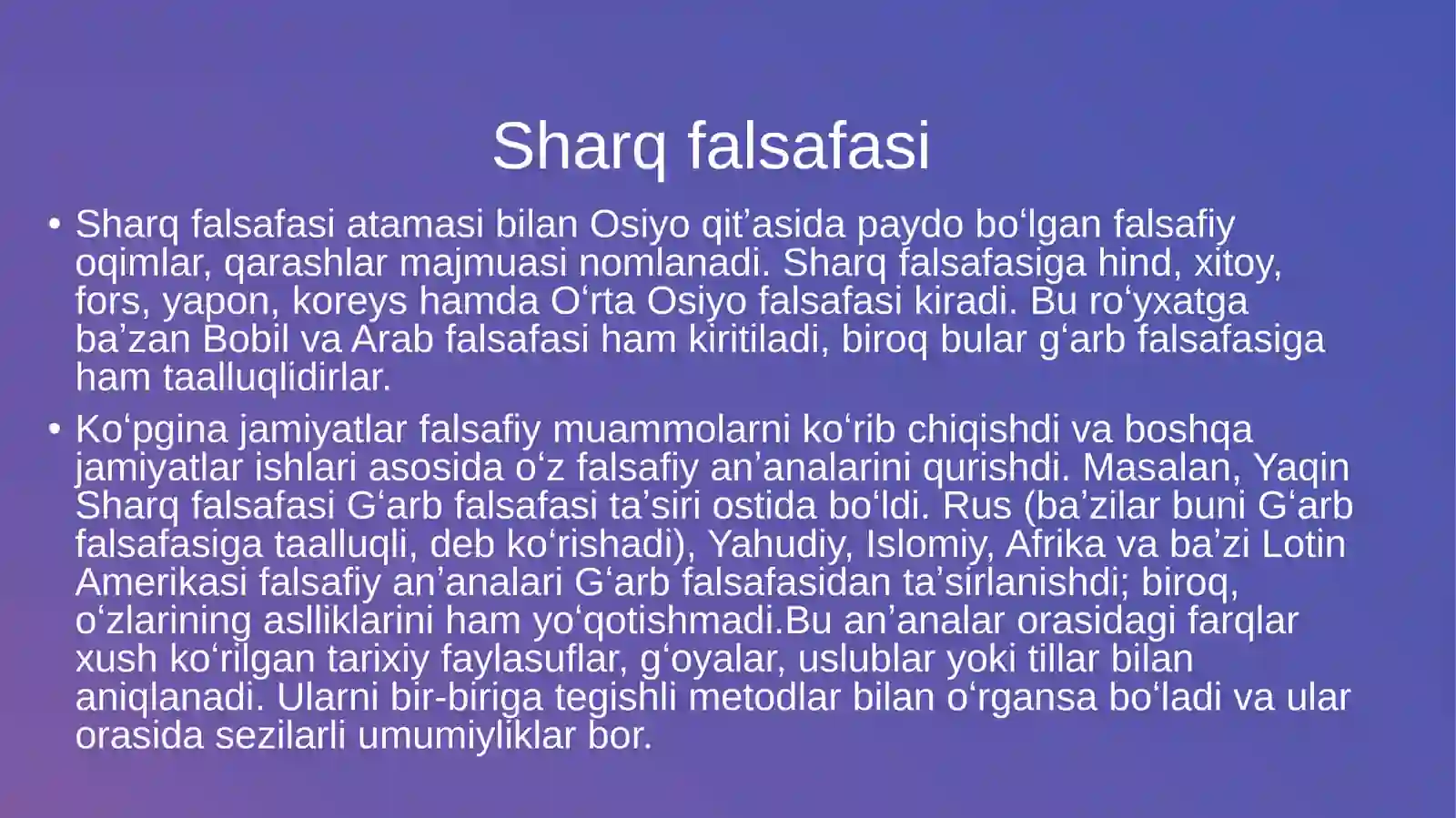 Sharq falsafasi

• Sharq falsafasi atamasi bilan Osiyo qit’asida paydo bo‘lgan falsafiy oqimlar, qarashlar majmuasi nomlanadi. Sharq falsafasiga hind, xitoy, fors, yapon, koreys hamda O‘rta Osiyo falsafasi kiradi. Bu ro‘yxatga ba’zan Bobil va Arab falsafasi ham kiritiladi, biroq bular g‘arb falsafasiga ham taalluqlidirlar.

• Ko‘pgina jamiyatlar falsafiy muammolarni ko‘rib chiqishdi va boshqa jamiyatlar ishlari asosida o‘z falsafiy an’analarini qurishdi. Masalan, Yaqin Sharq falsafasi G‘arb falsafasi ta’siri ostida bo‘ldi. Rus (ba’zilar buni G‘arb falsafasiga taalluqli, deb ko‘rishadi), Yahudiy, Islomiy, Afrika va ba’zi Lotin Amerikasi falsafiy an’analari G‘arb falsafasidan ta’sirlanishdi; biroq, o‘zlarining aslliklarini ham yo‘qotishmadi.Bu an’analar orasidagi farqlar xush ko‘rilgan tarixiy faylasuflar, g‘oyalar, uslublar yoki tillar bilan aniqlanadi. Ularni bir-biriga tegishli metodlar bilan o‘rgansa bo‘ladi va ular orasida sezilarli umumiyliklar bor.